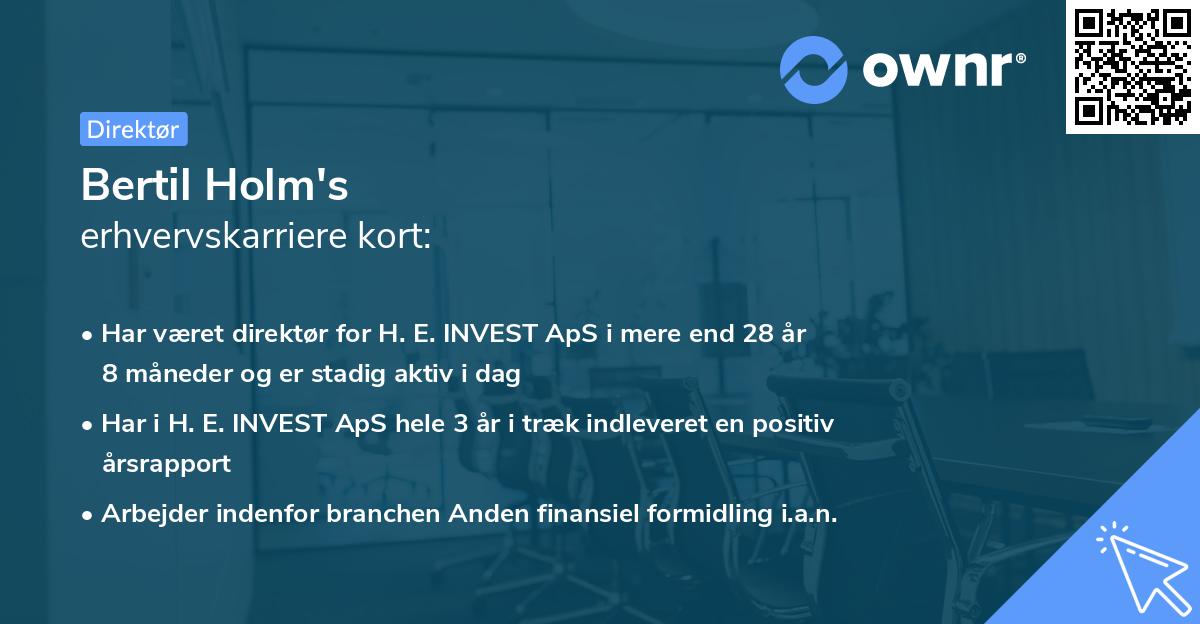 ownr®

Direktør

Bertil Holm's
erhvervskarriere kort:

• Har været direktør for H. E. INVEST ApS i mere end 28 år 8 måneder og er stadig aktiv i dag

• Har i H. E. INVEST ApS hele 3 år i træk indleveret en positiv årsrapport

• Arbejder indenfor branchen Anden finansiel formidling i.a.n.